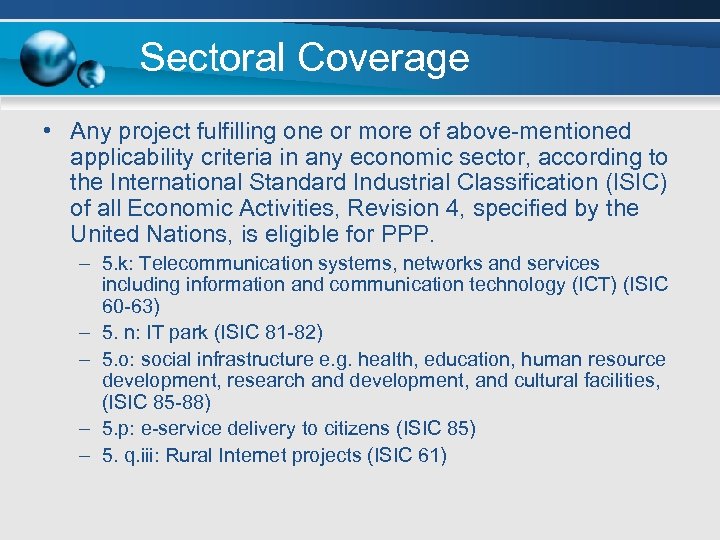 Sectoral Coverage

• Any project fulfilling one or more of above-mentioned applicability criteria in any economic sector, according to the International Standard Industrial Classification (ISIC) of all Economic Activities, Revision 4, specified by the United Nations, is eligible for PPP.

– 5.k: Telecommunication systems, networks and services including information and communication technology (ICT) (ISIC 60-63)

– 5. n: IT park (ISIC 81-82)

– 5.o: social infrastructure e.g. health, education, human resource development, research and development, and cultural facilities, (ISIC 85-88)

– 5.p: e-service delivery to citizens (ISIC 85)

– 5. q.iii: Rural Internet projects (ISIC 61)